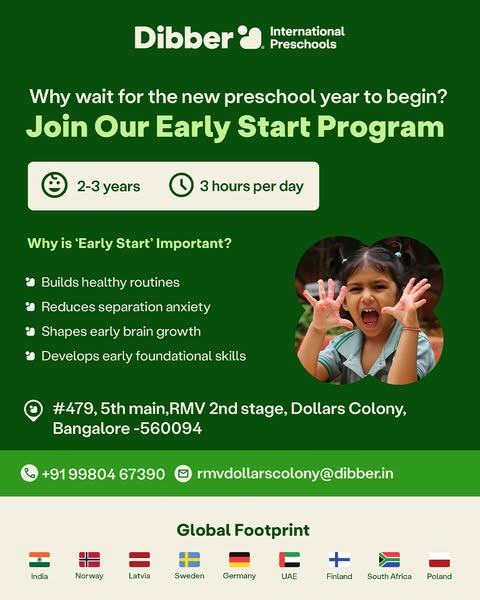 Dibber International Preschools

Why wait for the new preschool year to begin?
Join Our Early Start Program

2-3 years
3 hours per day

Why is 'Early Start' Important?

Builds healthy routines
Reduces separation anxiety
Shapes early brain growth
Develops early foundational skills

#479, 5th main,RMV 2nd stage, Dollars Colony, Bangalore -560094

+91 99804 67390
rmvdollarscolony@dibber.in

Global Footprint

India
Norway
Latvia
Sweden
Germany
UAE
Finland
South Africa
Poland